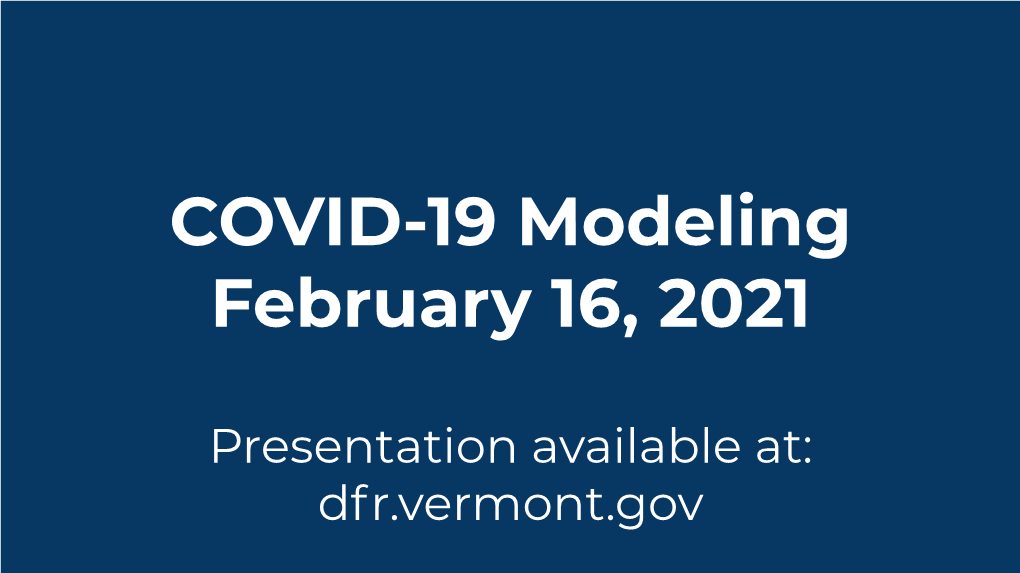 COVID-19 Modeling
February 16, 2021

Presentation available at:
dfr.vermont.gov